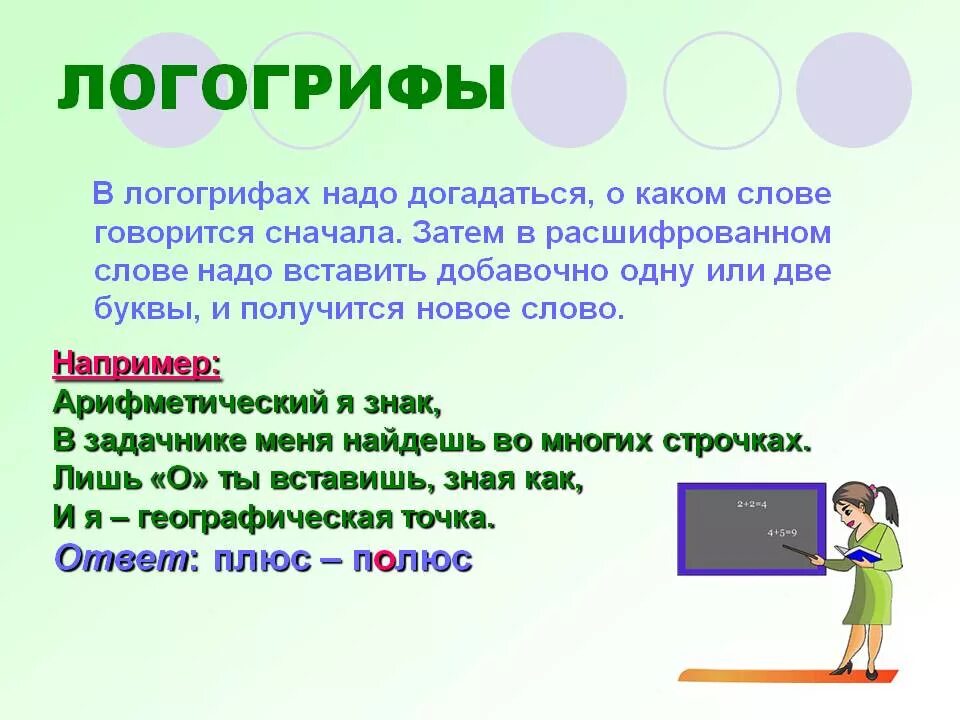 ЛОГОГРИФЫ

В логогрифах надо догадаться, о каком слове говорится сначала. Затем в расшифрованном слове надо вставить добавочно одну или две буквы, и получится новое слово.

Например:
Арифметический я знак,
В задачнике меня найдешь во многих строчках.
Лишь «О» ты вставишь, зная как,
И я – географическая точка.
Ответ: плюс – полюс

$2+2=4$
$4+5=9$